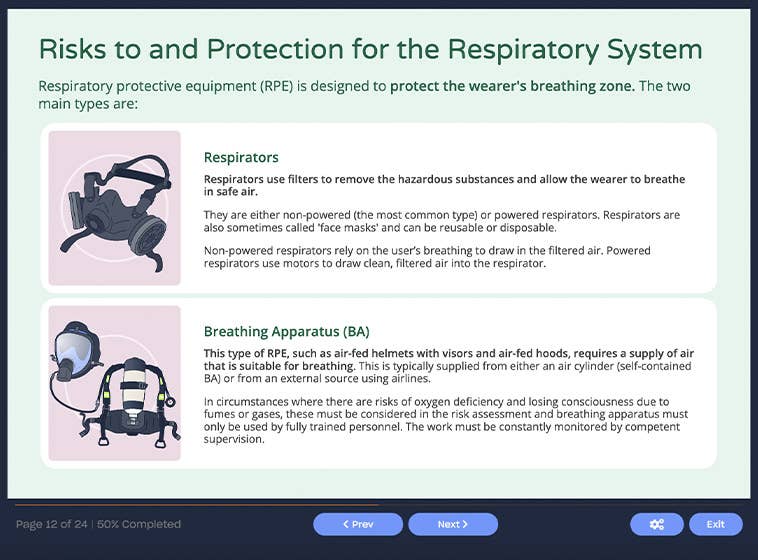 Risks to and Protection for the Respiratory System

Respiratory protective equipment (RPE) is designed to protect the wearer's breathing zone. The two main types are:

Respirators

Respirators use filters to remove the hazardous substances and allow the wearer to breathe in safe air.

They are either non-powered (the most common type) or powered respirators. Respirators are also sometimes called 'face masks' and can be reusable or disposable.

Non-powered respirators rely on the user's breathing to draw in the filtered air. Powered respirators use motors to draw clean, filtered air into the respirator.

Breathing Apparatus (BA)

This type of RPE, such as air-fed helmets with visors and air-fed hoods, requires a supply of air that is suitable for breathing. This is typically supplied from either an air cylinder (self-contained BA) or from an external source using airlines.

In circumstances where there are risks of oxygen deficiency and losing consciousness due to fumes or gases, these must be considered in the risk assessment and breathing apparatus must only be used by fully trained personnel. The work must be constantly monitored by competent supervision.

Page 12 of 24 | 50% Completed

< Prev

Next >

Exit